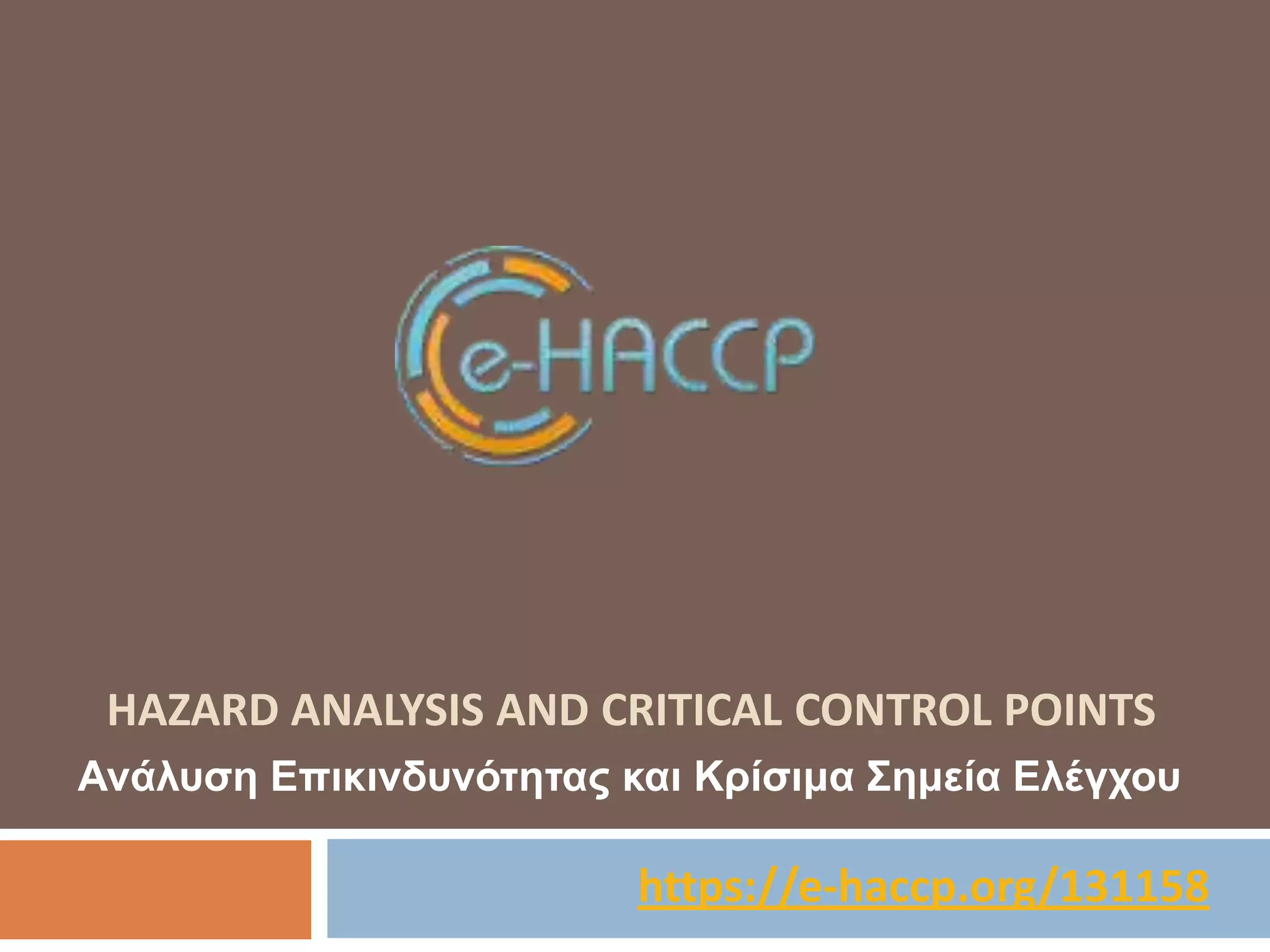 e-HACCP

HAZARD ANALYSIS AND CRITICAL CONTROL POINTS

Ανάλυση Επικινδυνότητας και Κρίσιμα Σημεία Ελέγχου

https://e-haccp.org/131158